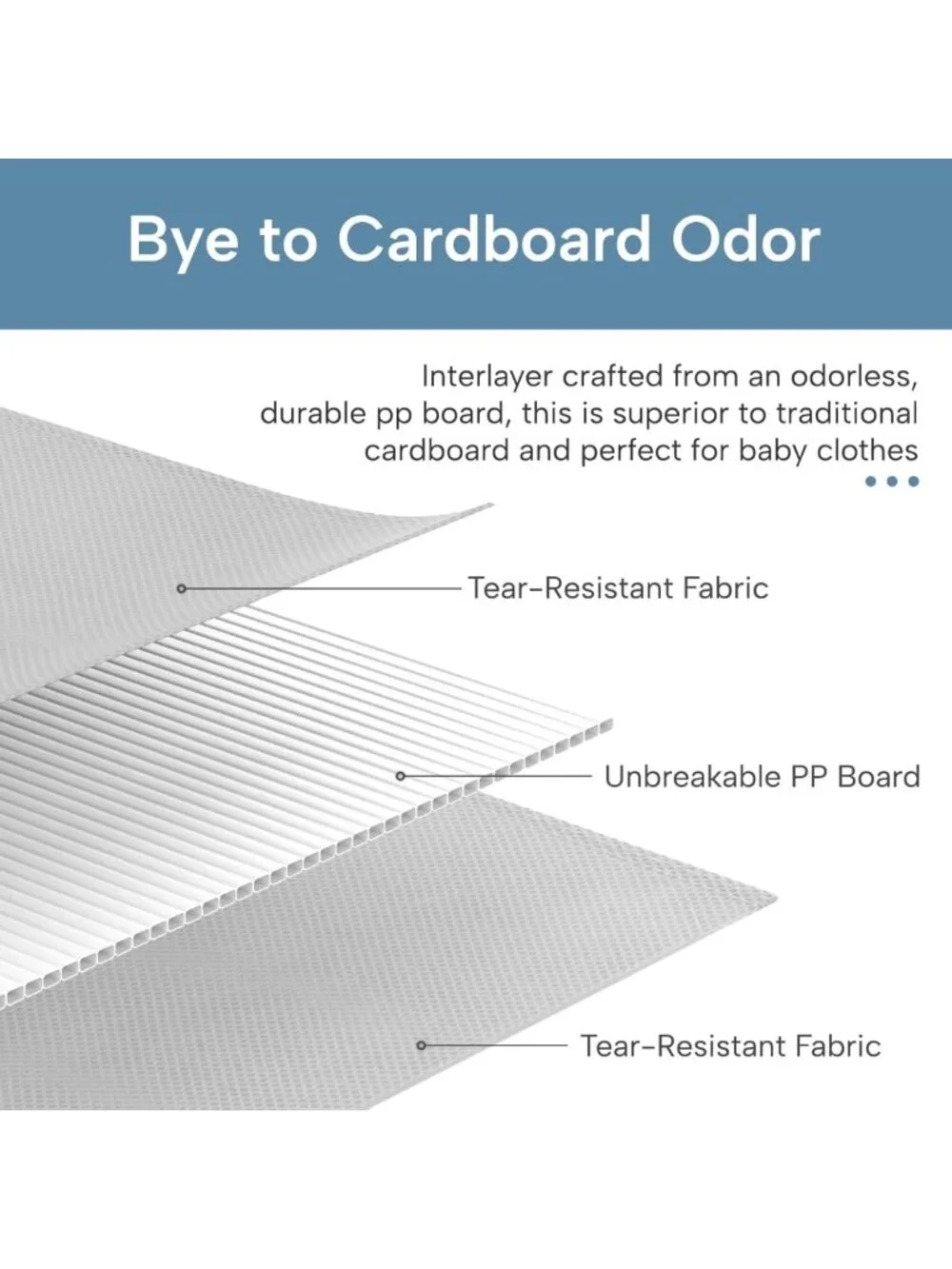 Bye to Cardboard Odor

Interlayer crafted from an odorless, durable pp board, this is superior to traditional cardboard and perfect for baby clothes

Tear-Resistant Fabric

Unbreakable PP Board

Tear-Resistant Fabric